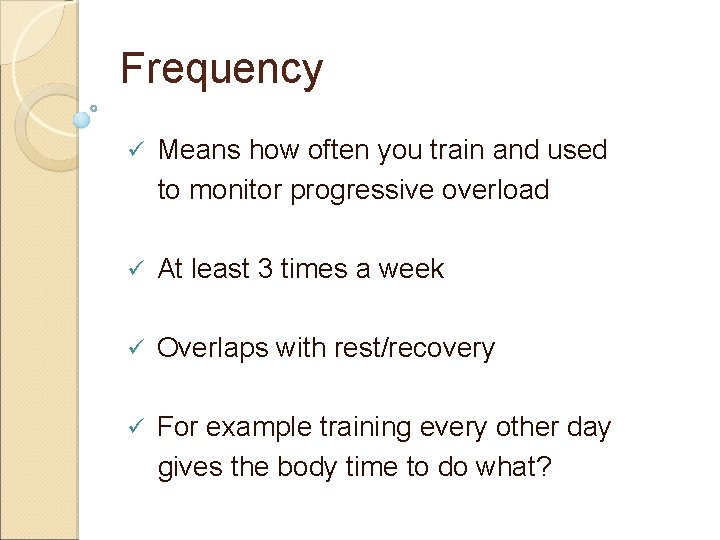 Frequency

✓ Means how often you train and used to monitor progressive overload

✓ At least 3 times a week

✓ Overlaps with rest/recovery

✓ For example training every other day gives the body time to do what?